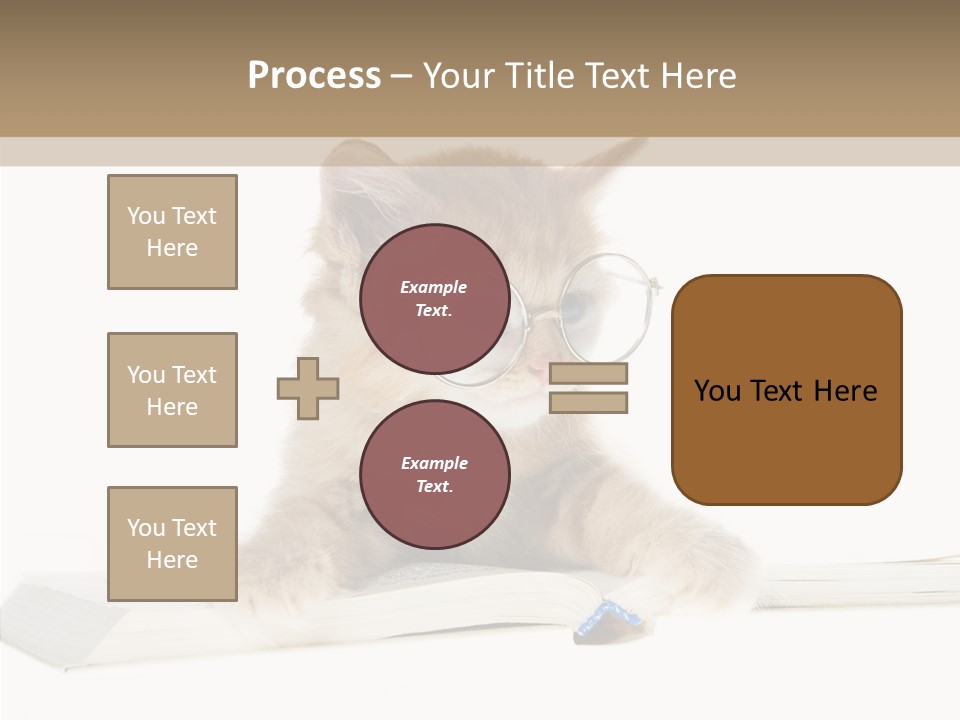 Process – Your Title Text Here

You Text Here

You Text Here

You Text Here

Example Text.

Example Text.

You Text Here